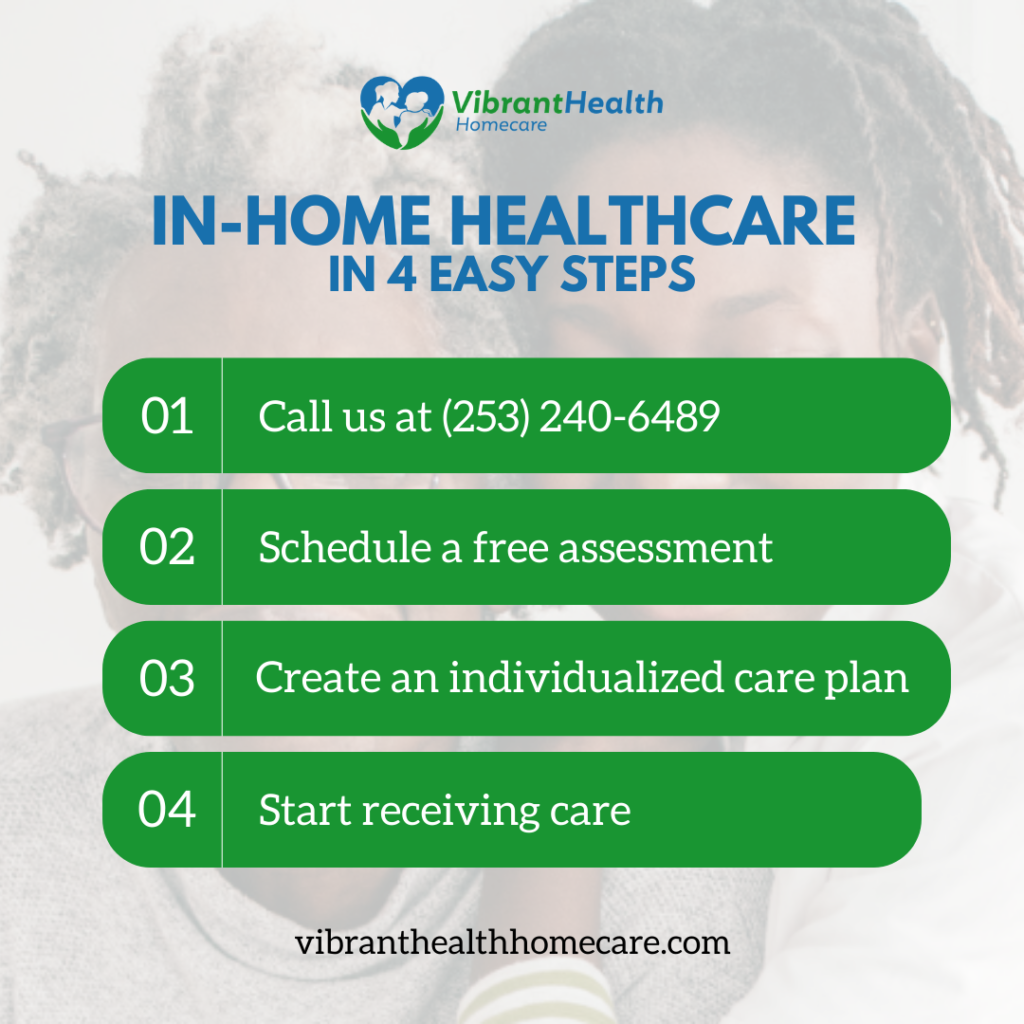 VibrantHealth
Homecare

IN-HOME HEALTHCARE
IN 4 EASY STEPS

01 Call us at (253) 240-6489

02 Schedule a free assessment

03 Create an individualized care plan

04 Start receiving care

vibranthealthhomecare.com